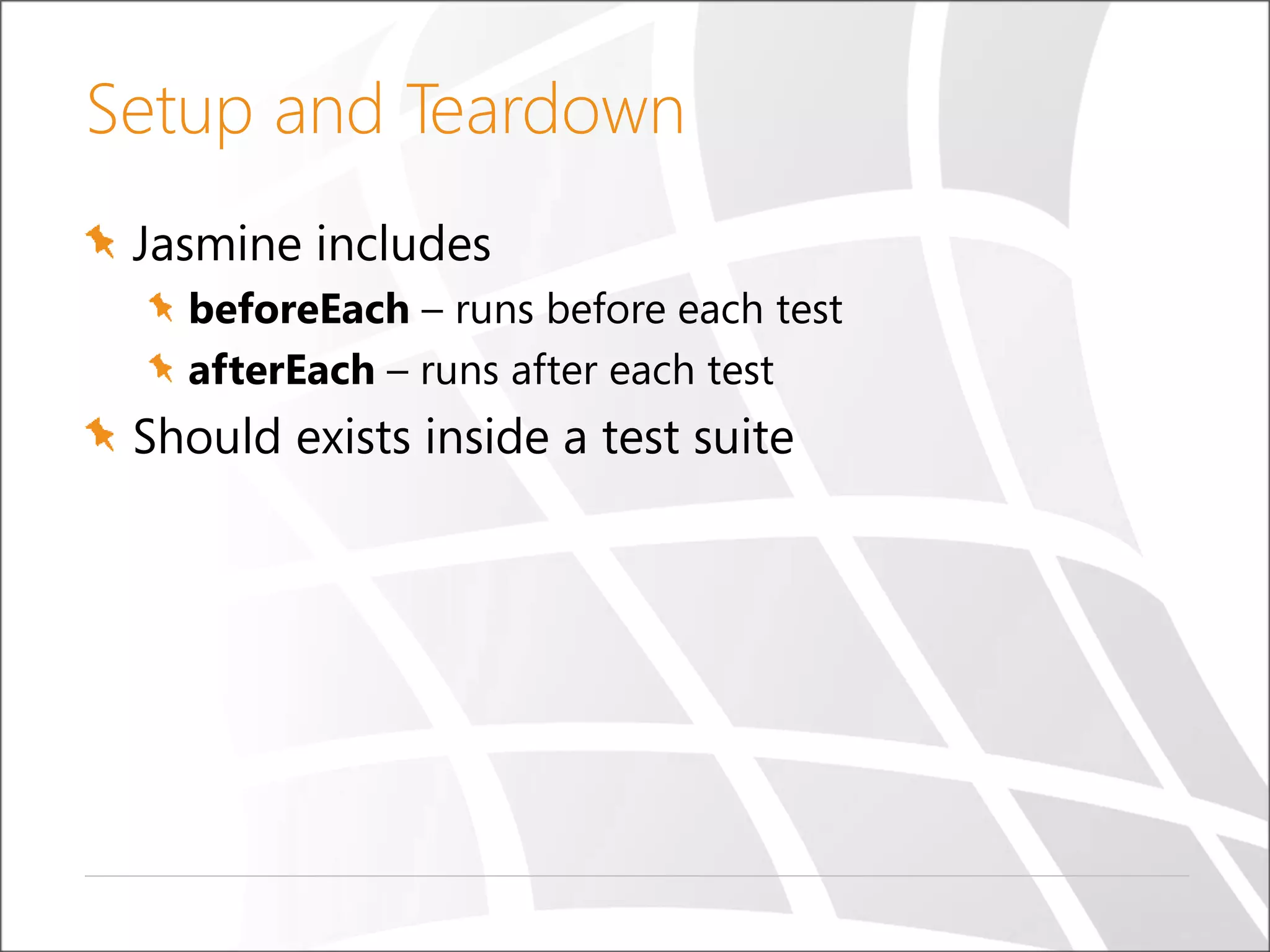 Setup and Teardown

Jasmine includes

beforeEach – runs before each test

afterEach – runs after each test

Should exists inside a test suite